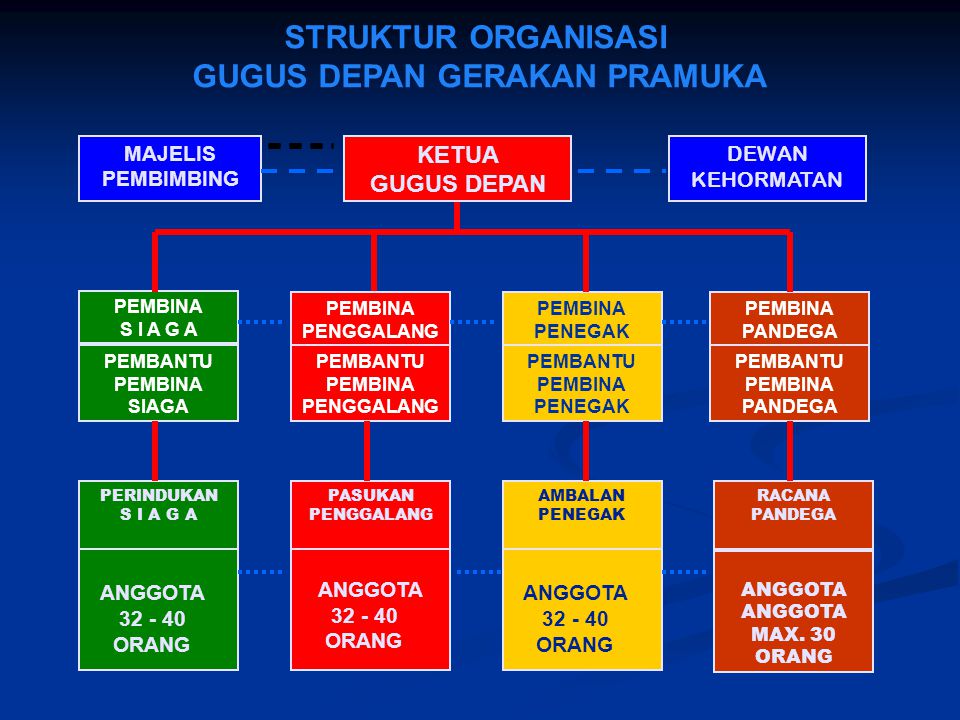 STRUKTUR ORGANISASI
GUGUS DEPAN GERAKAN PRAMUKA

MAJELIS PEMBIMBING

KETUA GUGUS DEPAN

DEWAN KEHORMATAN

PEMBINA S I A G A

PEMBANTU PEMBINA SIAGA

PEMBINA PENGGALANG

PEMBANTU PEMBINA PENGGALANG

PEMBINA PENEGAK

PEMBANTU PEMBINA PENEGAK

PEMBINA PANDEGA

PEMBANTU PEMBINA PANDEGA

PERINDUKAN S I A G A

ANGGOTA 32 - 40 ORANG

PASUKAN PENGGALANG

ANGGOTA 32 - 40 ORANG

AMBALAN PENEGAK

ANGGOTA 32 - 40 ORANG

RACANA PANDEGA

ANGGOTA ANGGOTA MAX. 30 ORANG